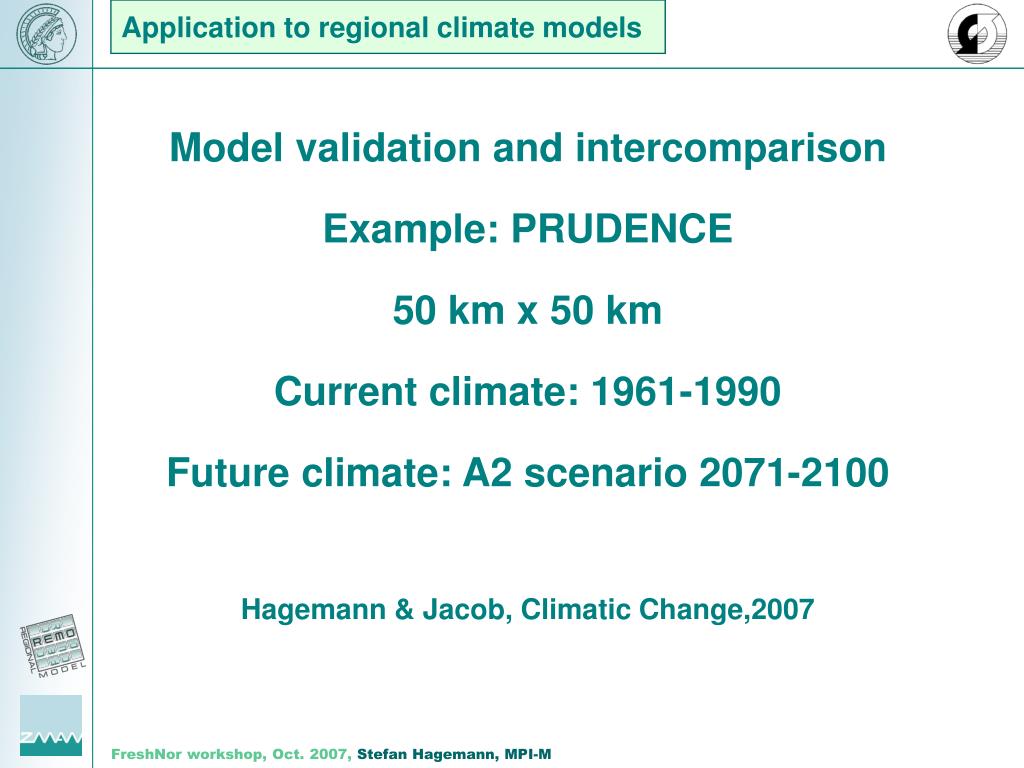 Application to regional climate models

Model validation and intercomparison

Example: PRUDENCE

50 km x 50 km

Current climate: 1961-1990

Future climate: A2 scenario 2071-2100

Hagemann & Jacob, Climatic Change,2007

REMO
REGIONAL MODEL

ZMAW

FreshNor workshop, Oct. 2007, Stefan Hagemann, MPI-M